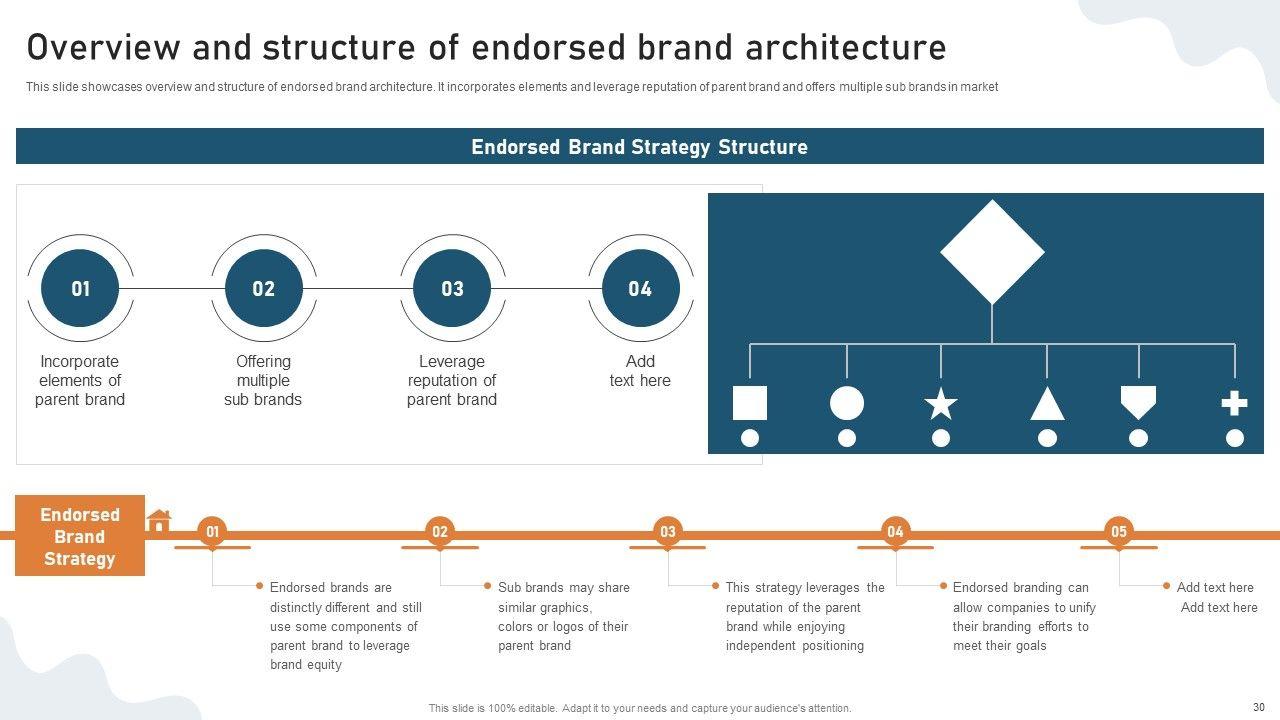 Overview and structure of endorsed brand architecture

This slide showcases overview and structure of endorsed brand architecture. It incorporates elements and leverage reputation of parent brand and offers multiple sub brands in market

Endorsed Brand Strategy Structure

01
Incorporate elements of parent brand

02
Offering multiple sub brands

03
Leverage reputation of parent brand

04
Add text here

Endorsed Brand Strategy

01
Endorsed brands are distinctly different and still use some components of parent brand to leverage brand equity

02
Sub brands may share similar graphics, colors or logos of their parent brand

03
This strategy leverages the reputation of the parent brand while enjoying independent positioning

04
Endorsed branding can allow companies to unify their branding efforts to meet their goals

05
Add text here
Add text here

This slide is 100% editable. Adapt it to your needs and capture your audience's attention.

30